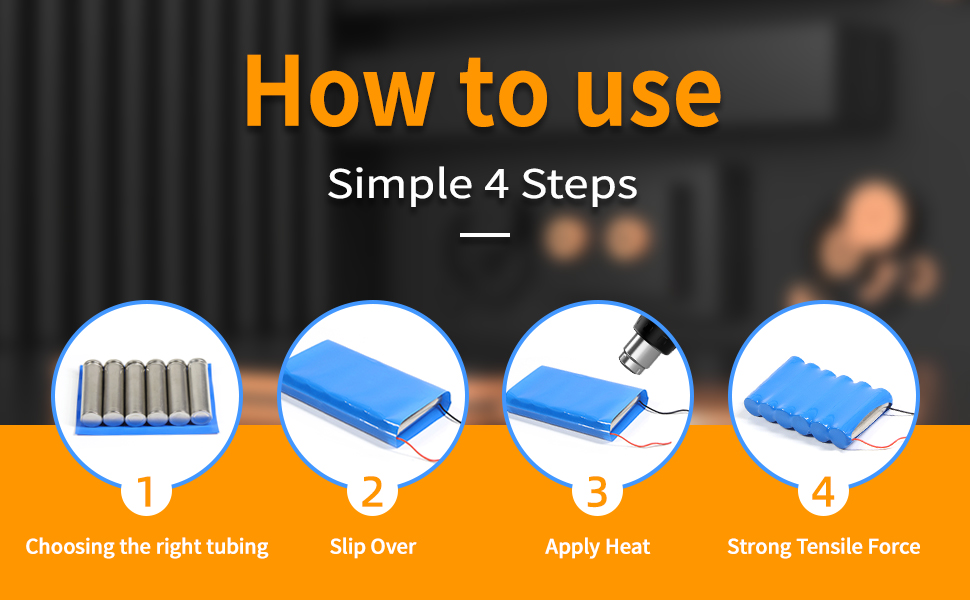 How to use

Simple 4 Steps

1
Choosing the right tubing

2
Slip Over

3
Apply Heat

4
Strong Tensile Force